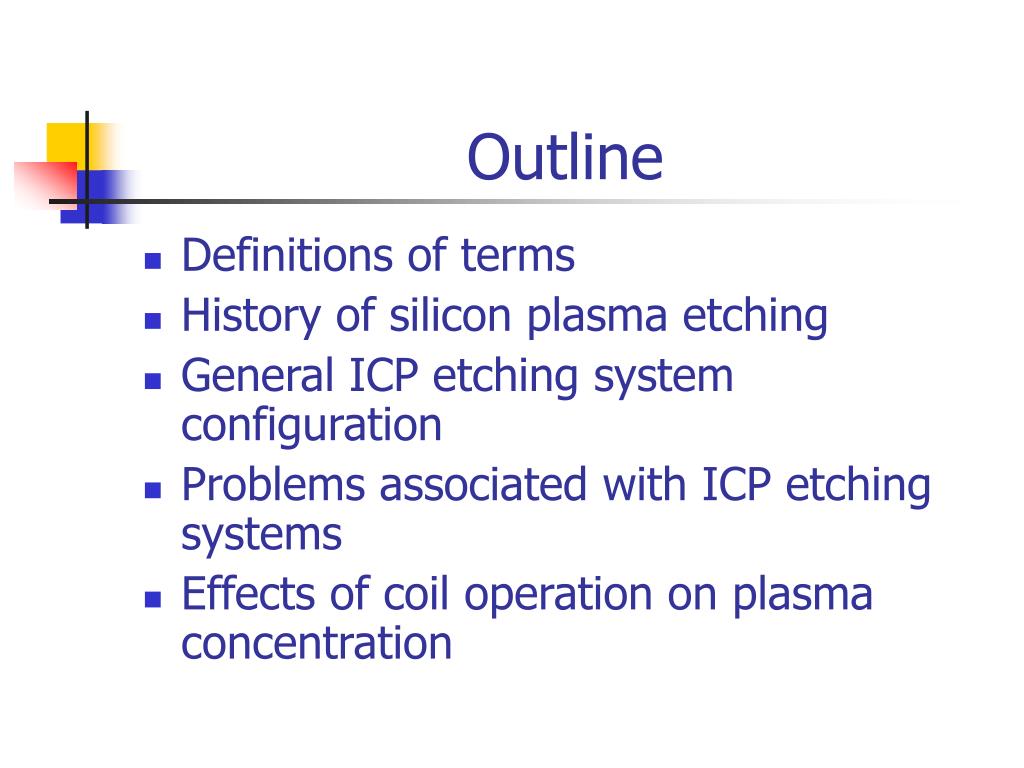 Outline

- Definitions of terms
- History of silicon plasma etching
- General ICP etching system configuration
- Problems associated with ICP etching systems
- Effects of coil operation on plasma concentration